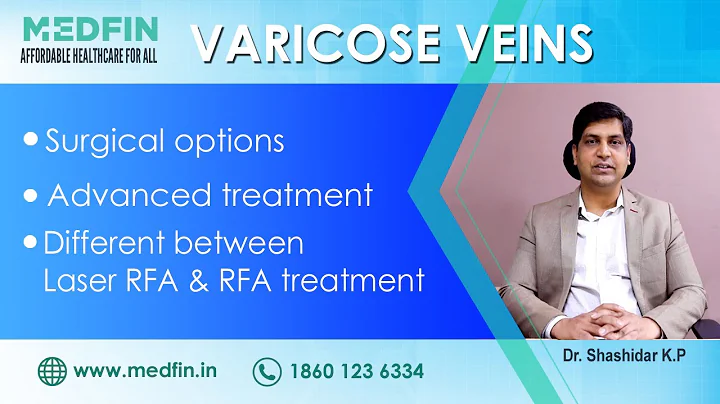 MEDFIN
AFFORDABLE HEALTHCARE FOR ALL

VARICOSE VEINS

• Surgical options
• Advanced treatment
• Different between Laser RFA & RFA treatment

Dr. Shashidar K.P

www.medfin.in
1860 123 6334